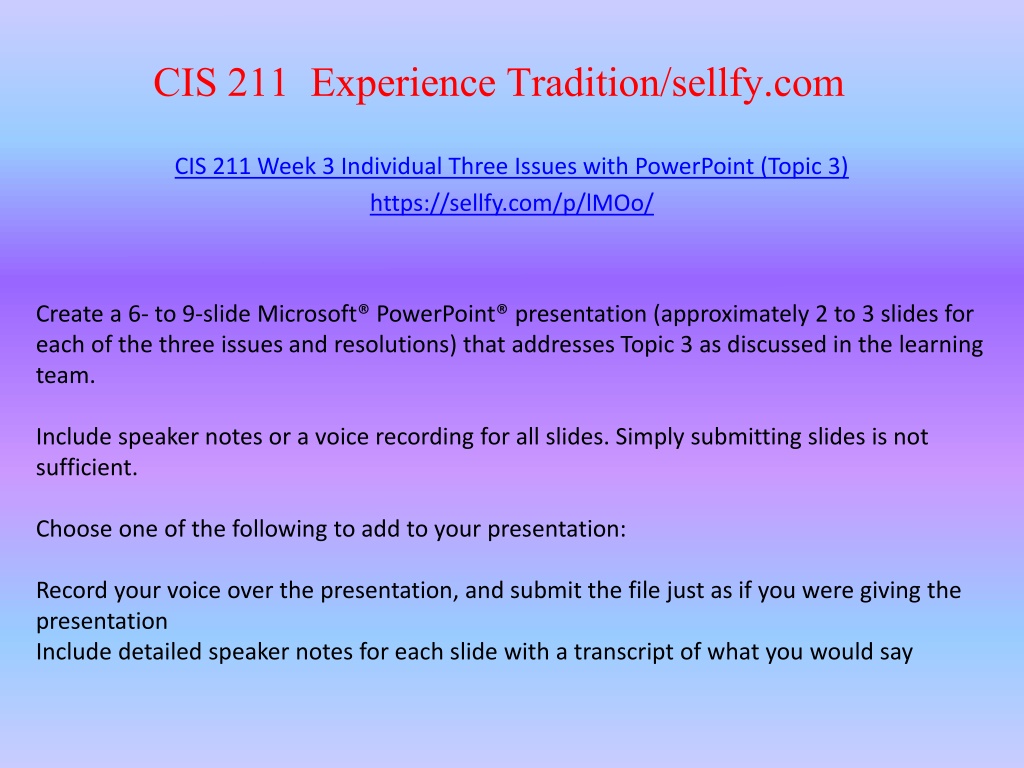 CIS 211 Experience Tradition/sellfy.com

CIS 211 Week 3 Individual Three Issues with PowerPoint (Topic 3)
https://sellfy.com/p/lMOo/

Create a 6- to 9-slide Microsoft® PowerPoint® presentation (approximately 2 to 3 slides for each of the three issues and resolutions) that addresses Topic 3 as discussed in the learning team.

Include speaker notes or a voice recording for all slides. Simply submitting slides is not sufficient.

Choose one of the following to add to your presentation:

Record your voice over the presentation, and submit the file just as if you were giving the presentation
Include detailed speaker notes for each slide with a transcript of what you would say